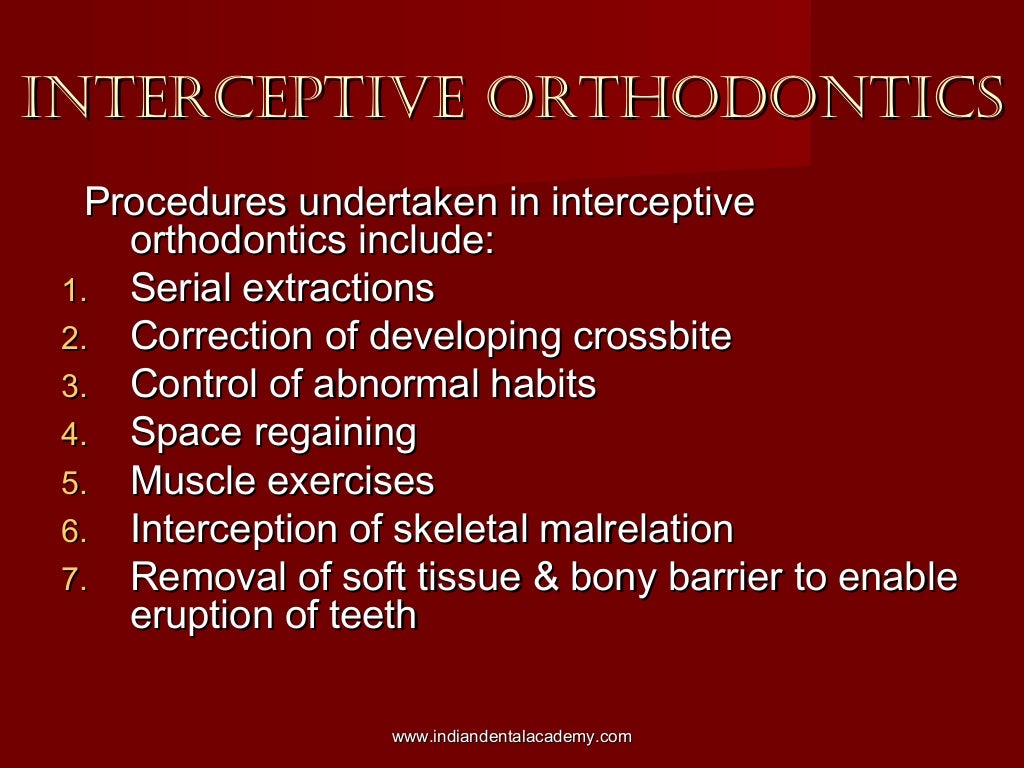 INTERCEPTIVE ORTHODONTICS

Procedures undertaken in interceptive orthodontics include:

1. Serial extractions
2. Correction of developing crossbite
3. Control of abnormal habits
4. Space regaining
5. Muscle exercises
6. Interception of skeletal malrelation
7. Removal of soft tissue & bony barrier to enable eruption of teeth

www.indiandentalacademy.com